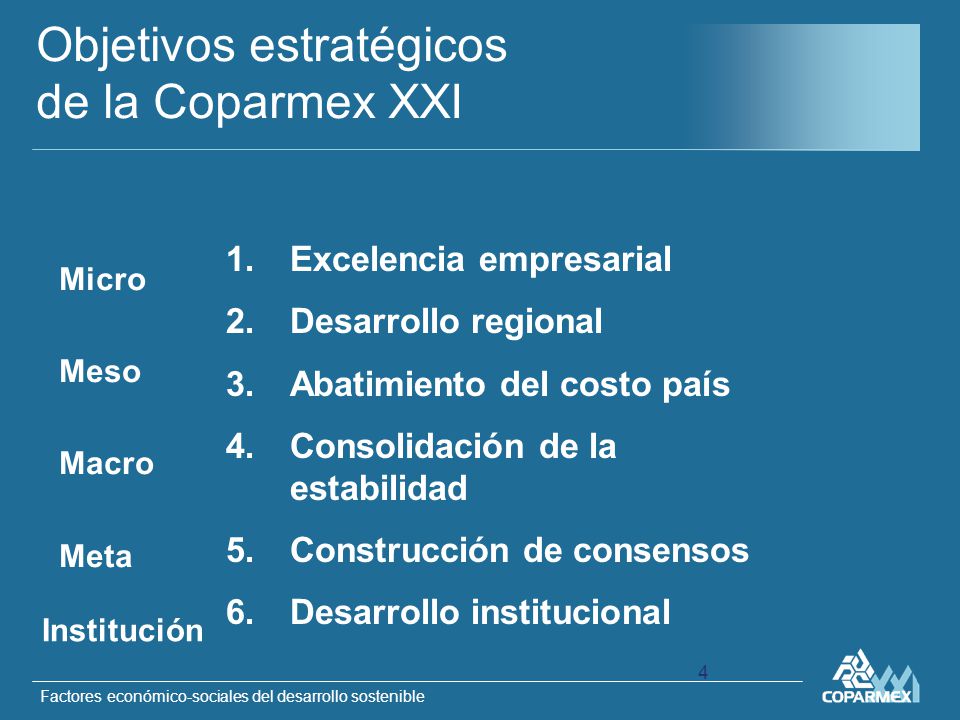 Objetivos estratégicos de la Coparmex XXI

Micro

Meso

Macro

Meta

Institución

1. Excelencia empresarial
2. Desarrollo regional
3. Abatimiento del costo país
4. Consolidación de la estabilidad
5. Construcción de consensos
6. Desarrollo institucional

4

Factores económico-sociales del desarrollo sostenible

COPARMEX